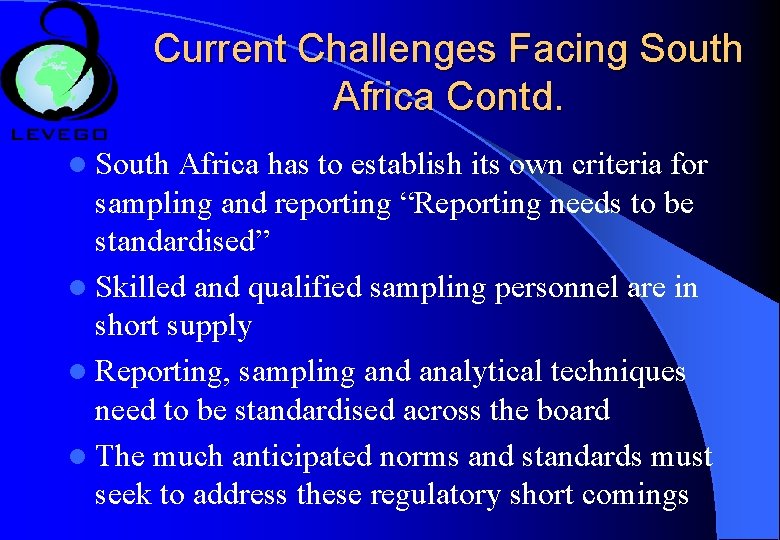 LEVEGO

Current Challenges Facing South Africa Contd.

- South Africa has to establish its own criteria for sampling and reporting “Reporting needs to be standardised”
- Skilled and qualified sampling personnel are in short supply
- Reporting, sampling and analytical techniques need to be standardised across the board
- The much anticipated norms and standards must seek to address these regulatory short comings